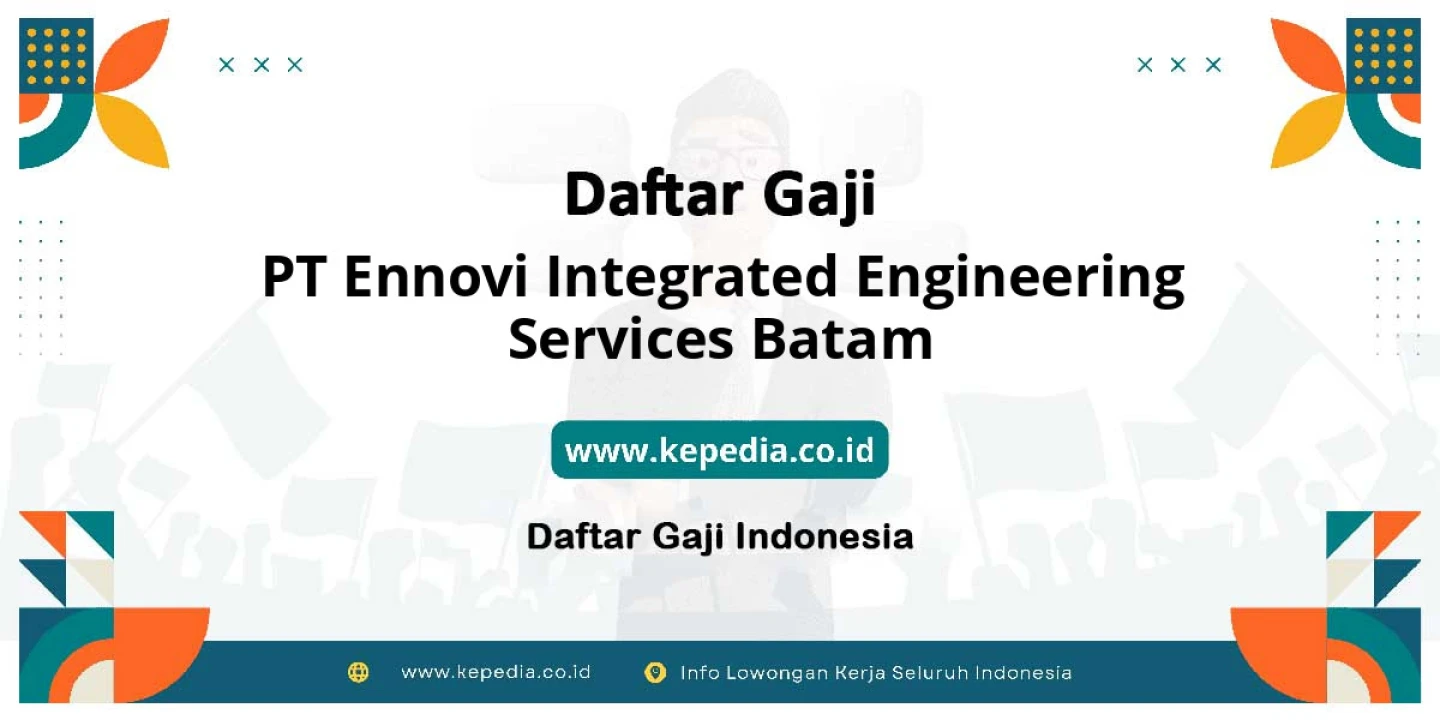 Daftar Gaji
PT Ennovi Integrated Engineering Services Batam

www.kepedia.co.id

Daftar Gaji Indonesia

www.kepedia.co.id Info Lowongan Kerja Seluruh Indonesia